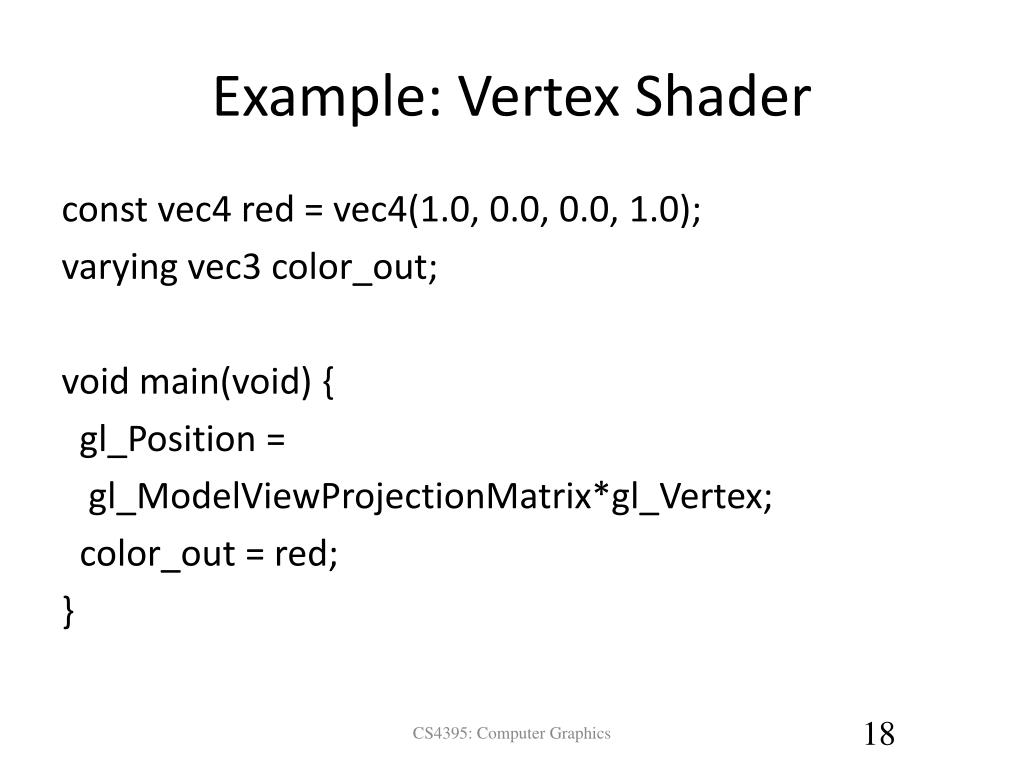 Example: Vertex Shader

const vec4 red = vec4(1.0, 0.0, 0.0, 1.0);
varying vec3 color_out;

void main(void) {
gl_Position =
gl_ModelViewProjectionMatrix*gl_Vertex;
color_out = red;
}

CS4395: Computer Graphics

18